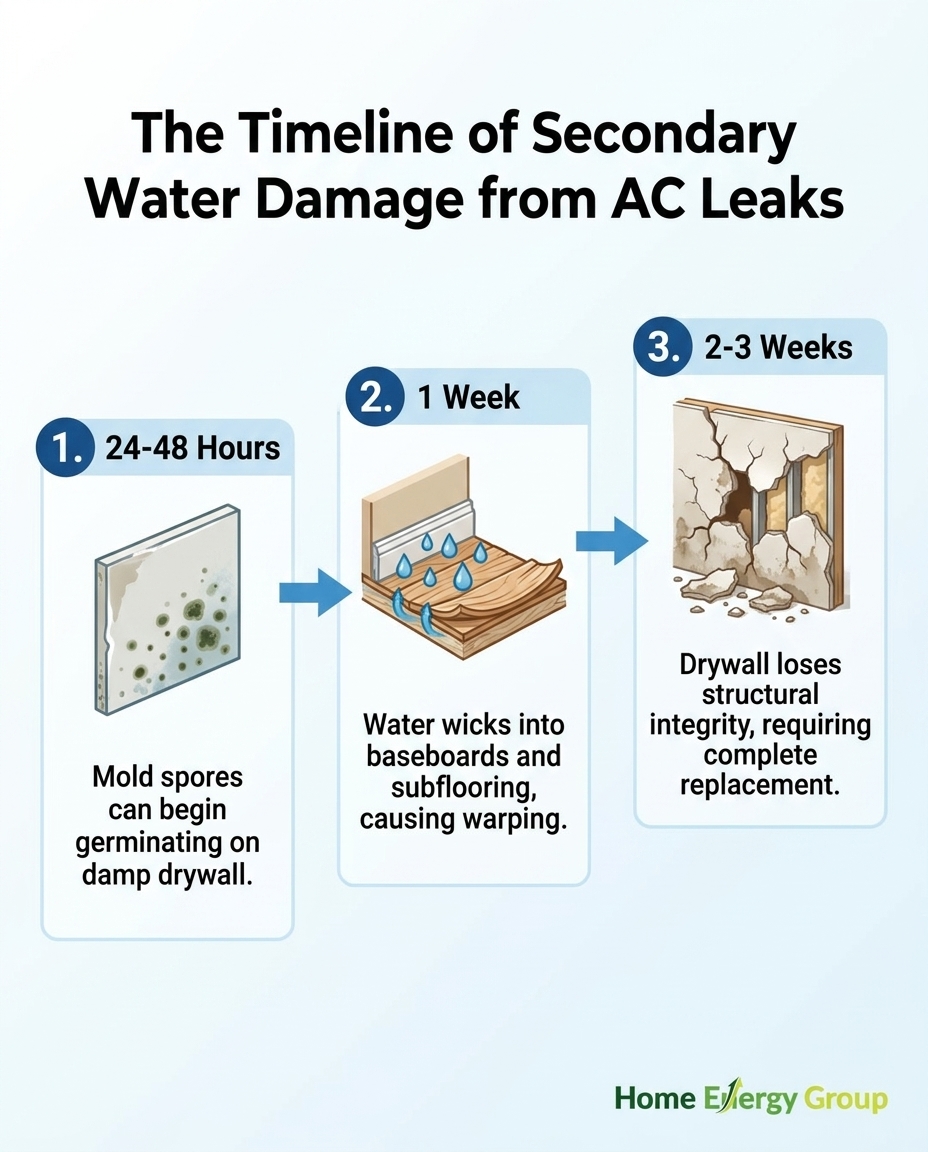 The Timeline of Secondary Water Damage from AC Leaks

1. 24-48 Hours

Mold spores can begin germinating on damp drywall.

2. 1 Week

Water wicks into baseboards and subflooring, causing warping.

3. 2-3 Weeks

Drywall loses structural integrity, requiring complete replacement.

Home Energy Group